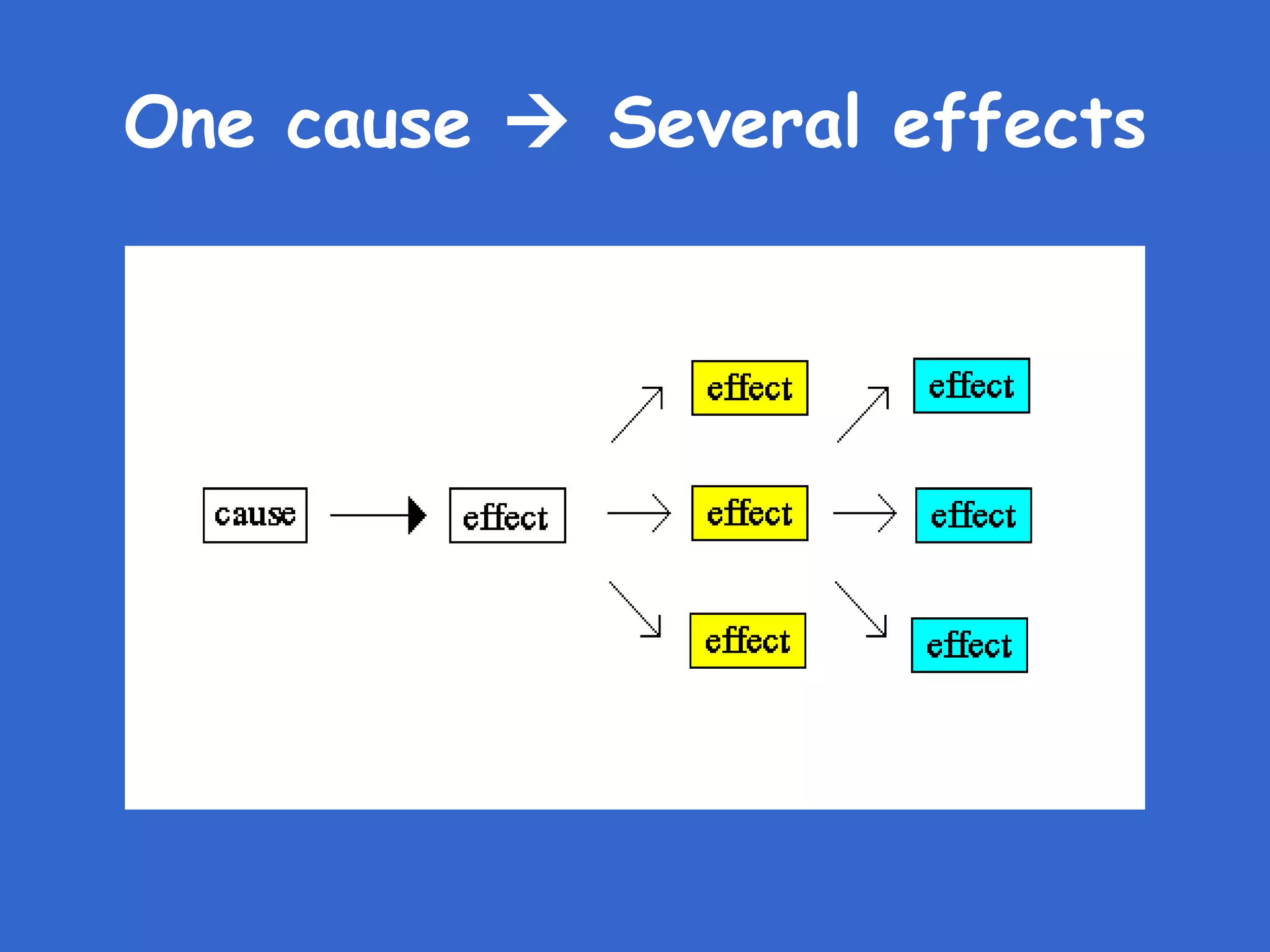 One cause → Several effects

cause

effect

effect

effect

effect

effect

effect

effect